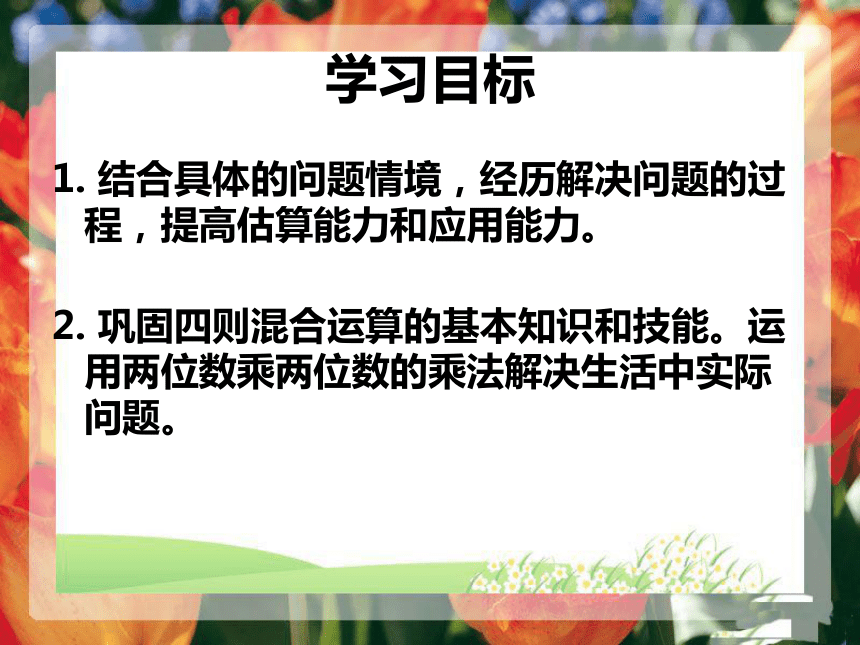 学习目标

1. 结合具体的问题情境，经历解决问题的过程，提高估算能力和应用能力。

2. 巩固四则混合运算的基本知识和技能。运用两位数乘两位数的乘法解决生活中实际问题。